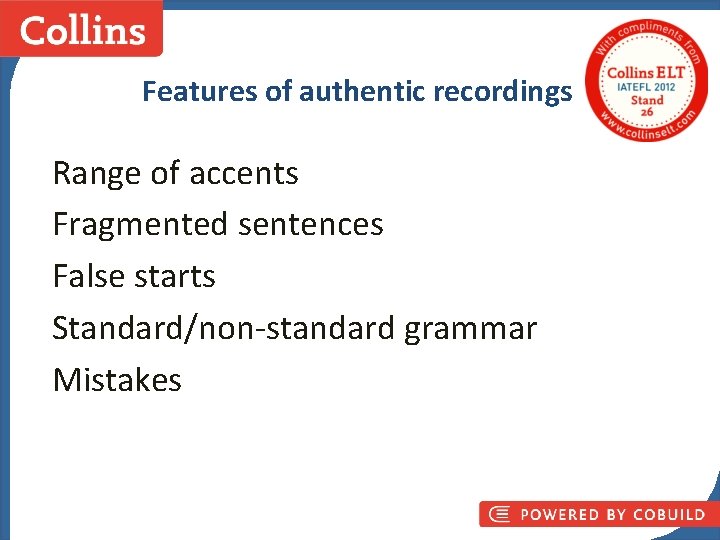 Collins

Features of authentic recordings

With compliments from
Collins ELT
IATEFL 2012
Stand
26
www.collinselt.com

Range of accents

Fragmented sentences

False starts

Standard/non-standard grammar

Mistakes

POWERED BY COBUILD